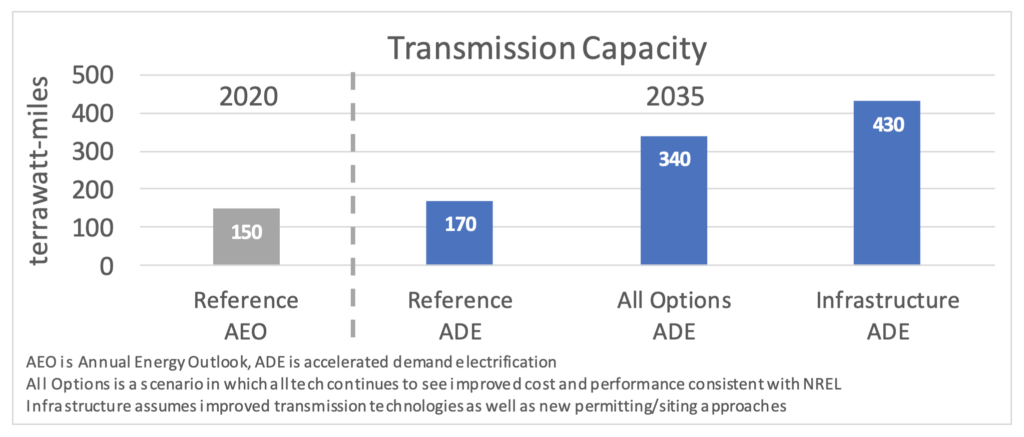 Transmission Capacity

terrawatt-miles

500
400
300
200
100
0

2020

2035

150

170

340

430

Reference AEO

Reference ADE

All Options ADE

Infrastructure ADE

AEO is Annual Energy Outlook, ADE is accelerated demand electrification
All Options is a scenario in which all tech continues to see improved cost and performance consistent with NREL
Infrastructure assumes improved transmission technologies as well as new permitting/siting approaches